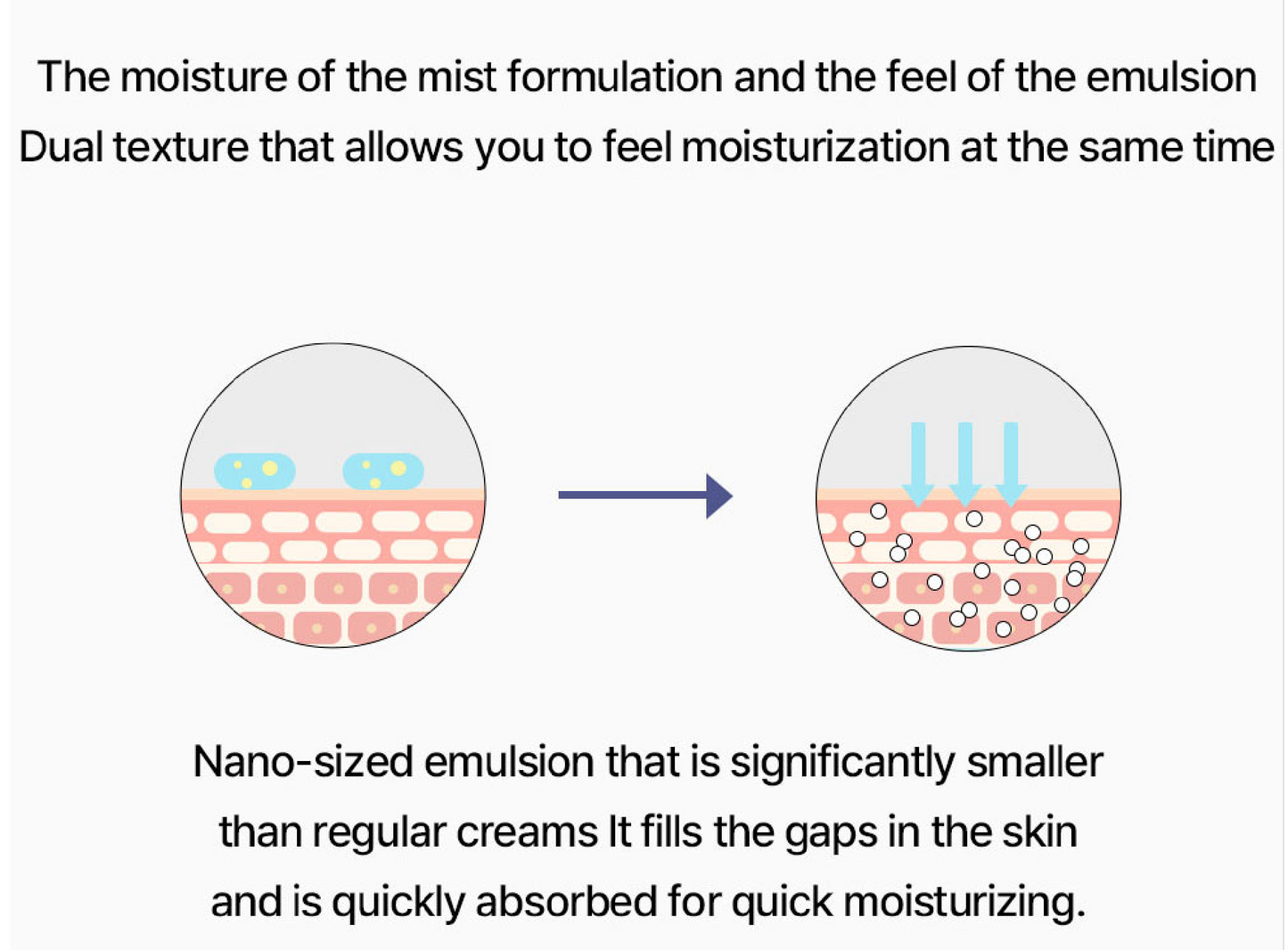 The moisture of the mist formulation and the feel of the emulsion
Dual texture that allows you to feel moisturization at the same time

Nano-sized emulsion that is significantly smaller than regular creams It fills the gaps in the skin and is quickly absorbed for quick moisturizing.